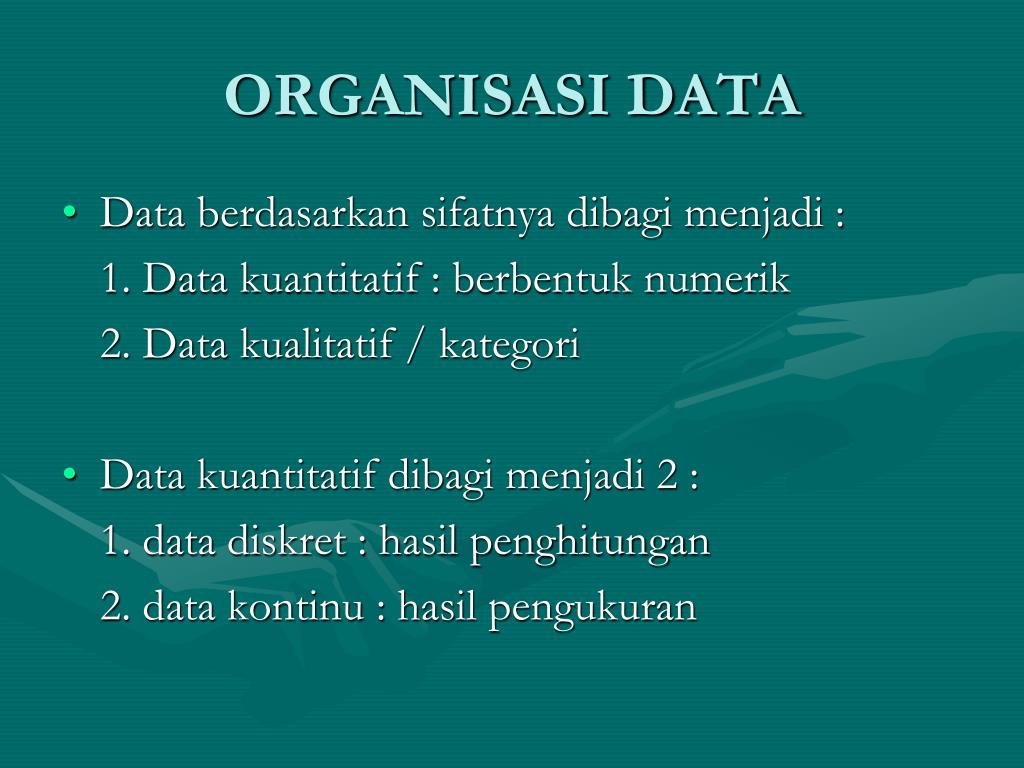 ORGANISASI DATA

• Data berdasarkan sifatnya dibagi menjadi :
1. Data kuantitatif : berbentuk numerik
2. Data kualitatif / kategori

• Data kuantitatif dibagi menjadi 2 :
1. data diskret : hasil penghitungan
2. data kontinu : hasil pengukuran